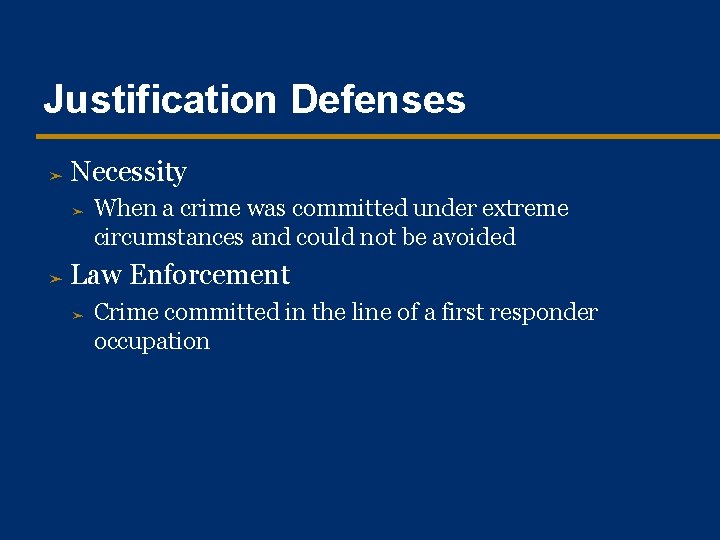 Justification Defenses

➢ Necessity
 ➢ When a crime was committed under extreme circumstances and could not be avoided
➢ Law Enforcement
 ➢ Crime committed in the line of a first responder occupation